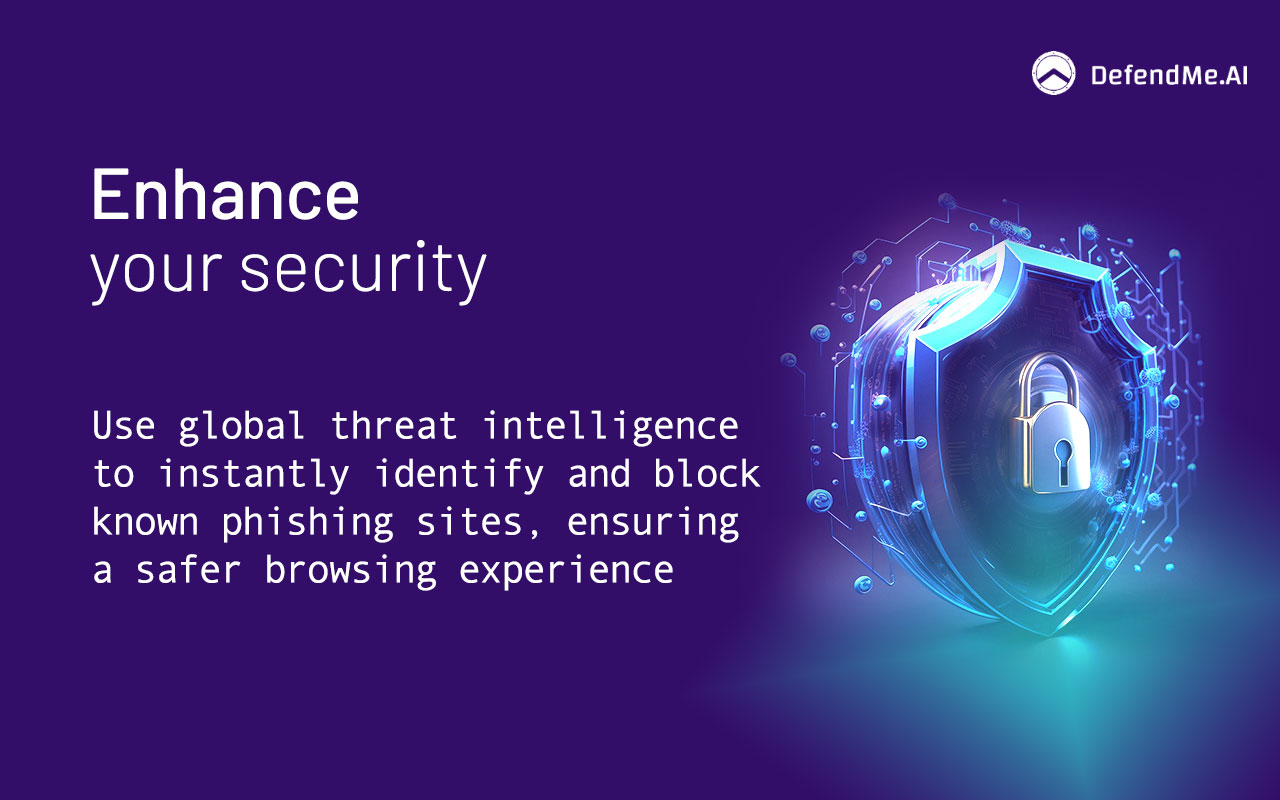 DefendMe.AI

Enhance
your security

Use global threat intelligence to instantly identify and block known phishing sites, ensuring a safer browsing experience